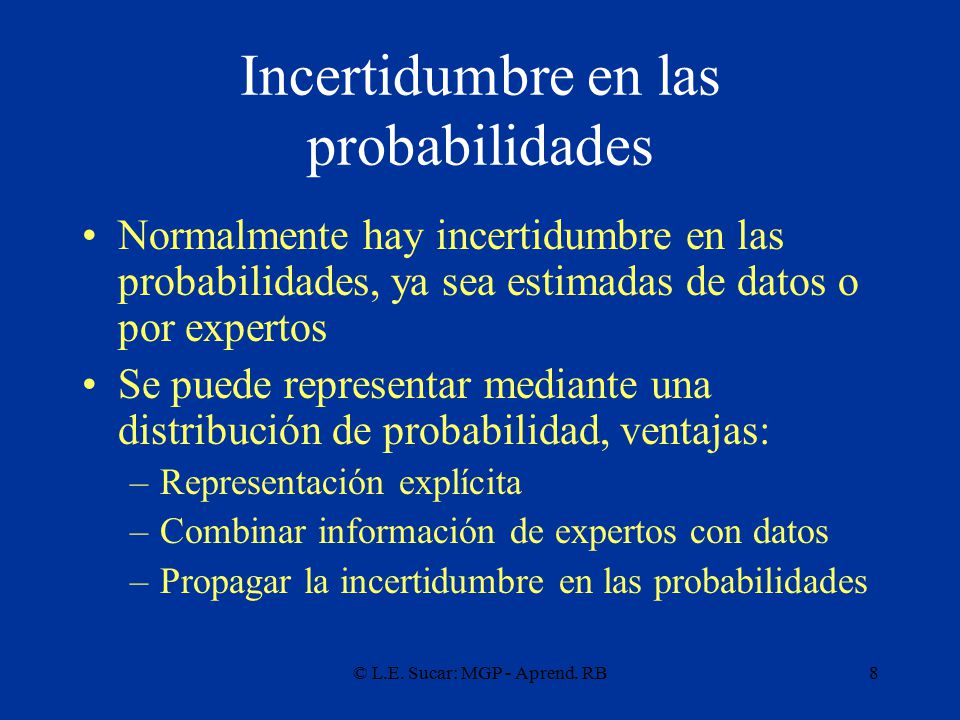 Incertidumbre en las probabilidades

• Normalmente hay incertidumbre en las probabilidades, ya sea estimadas de datos o por expertos
• Se puede representar mediante una distribución de probabilidad, ventajas:
– Representación explícita
– Combinar información de expertos con datos
– Propagar la incertidumbre en las probabilidades

© L.E. Sucar: MGP - Aprend. RB 8